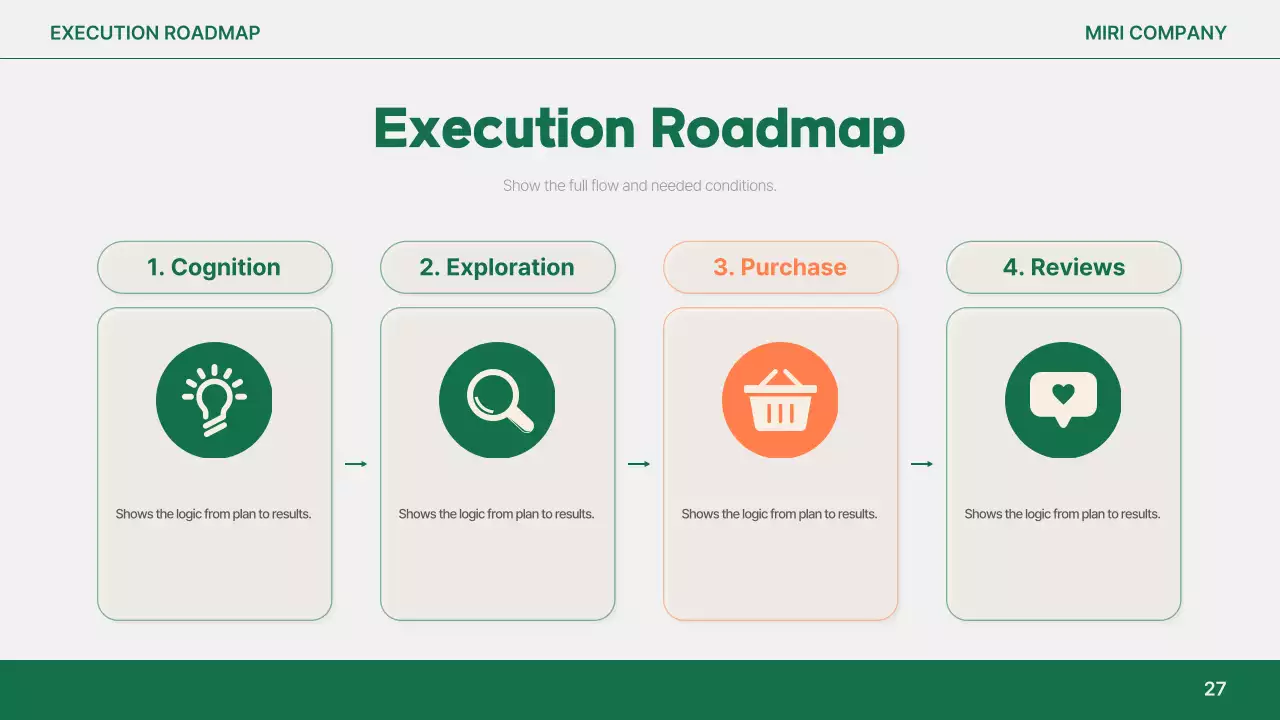 EXECUTION ROADMAP

MIRI COMPANY

Execution Roadmap

Show the full flow and needed conditions.

1. Cognition

Shows the logic from plan to results.

2. Exploration

Shows the logic from plan to results.

3. Purchase

Shows the logic from plan to results.

4. Reviews

Shows the logic from plan to results.

27